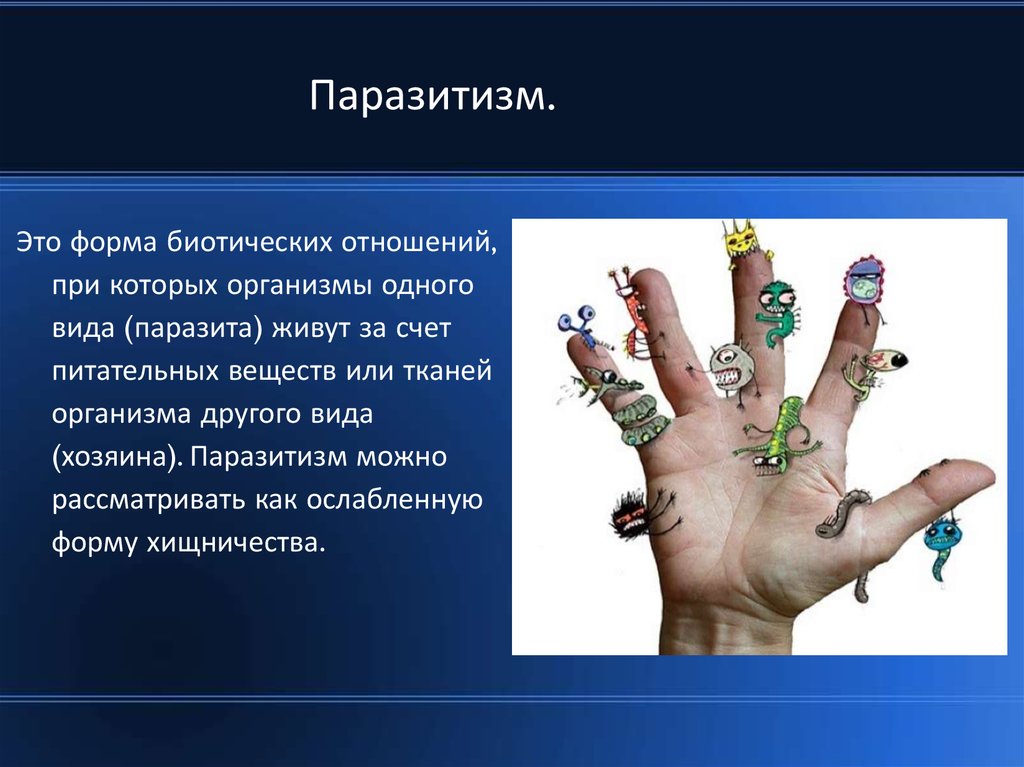 Паразитизм.

Это форма биотических отношений, при которых организмы одного вида (паразита) живут за счет питательных веществ или тканей организма другого вида (хозяина). Паразитизм можно рассматривать как ослабленную форму хищничества.